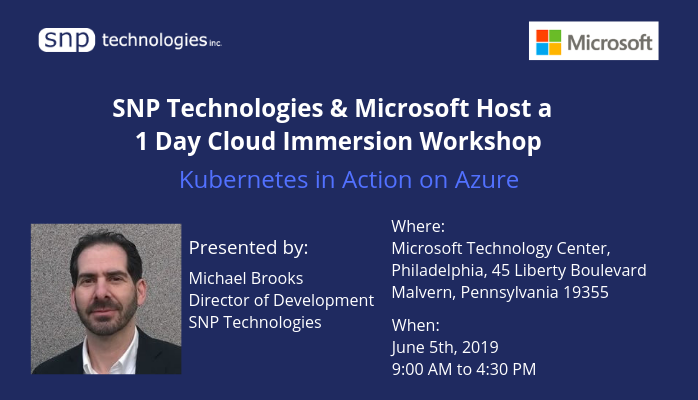 snp technologies inc.

Microsoft

SNP Technologies & Microsoft Host a 1 Day Cloud Immersion Workshop

Kubernetes in Action on Azure

Presented by:

Michael Brooks
Director of Development
SNP Technologies

Where:
Microsoft Technology Center, Philadelphia, 45 Liberty Boulevard Malvern, Pennsylvania 19355

When:
June 5th, 2019
9:00 AM to 4:30 PM